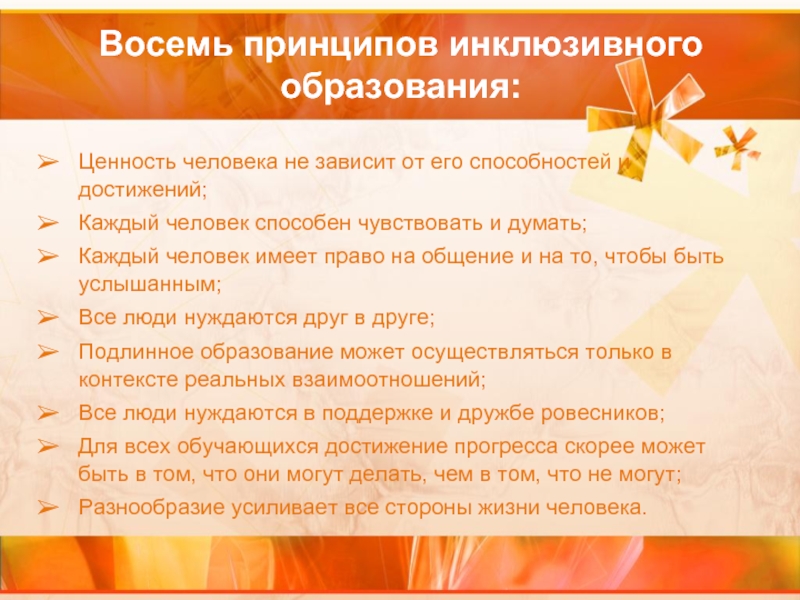 Восемь принципов инклюзивного образования:

➢ Ценность человека не зависит от его способностей и достижений;
➢ Каждый человек способен чувствовать и думать;
➢ Каждый человек имеет право на общение и на то, чтобы быть услышанным;
➢ Все люди нуждаются друг в друге;
➢ Подлинное образование может осуществляться только в контексте реальных взаимоотношений;
➢ Все люди нуждаются в поддержке и дружбе ровесников;
➢ Для всех обучающихся достижение прогресса скорее может быть в том, что они могут делать, чем в том, что не могут;
➢ Разнообразие усиливает все стороны жизни человека.